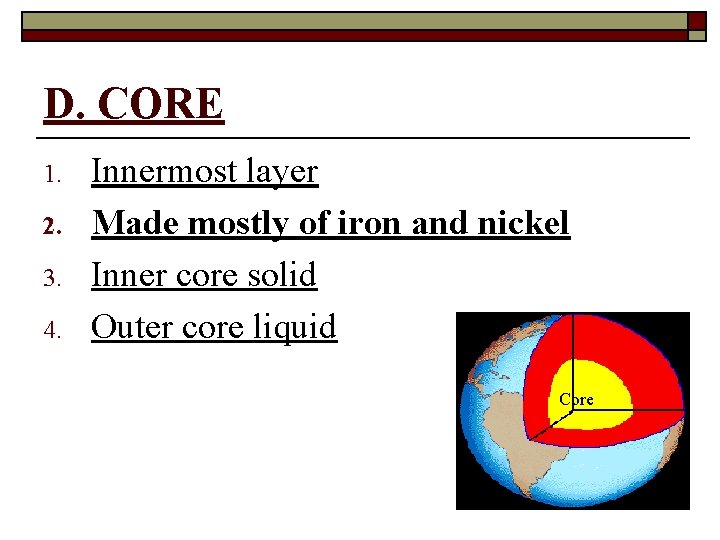 D. CORE

1. Innermost layer
2. Made mostly of iron and nickel
3. Inner core solid
4. Outer core liquid

Core